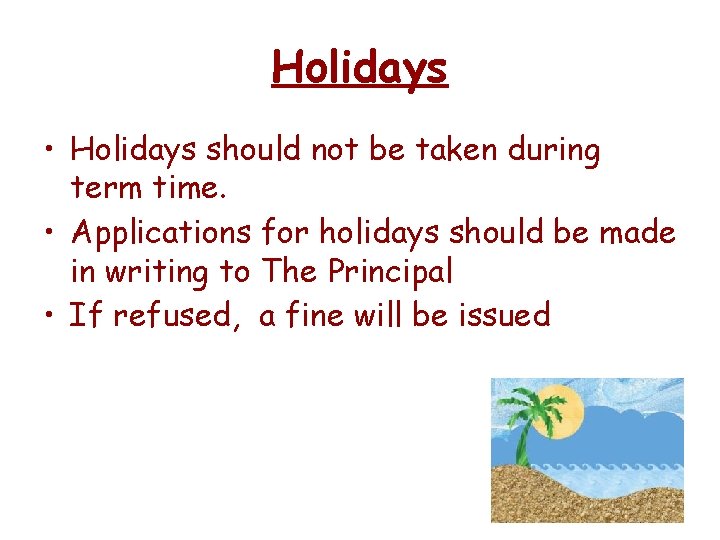 Holidays

• Holidays should not be taken during term time.
• Applications for holidays should be made in writing to The Principal
• If refused, a fine will be issued